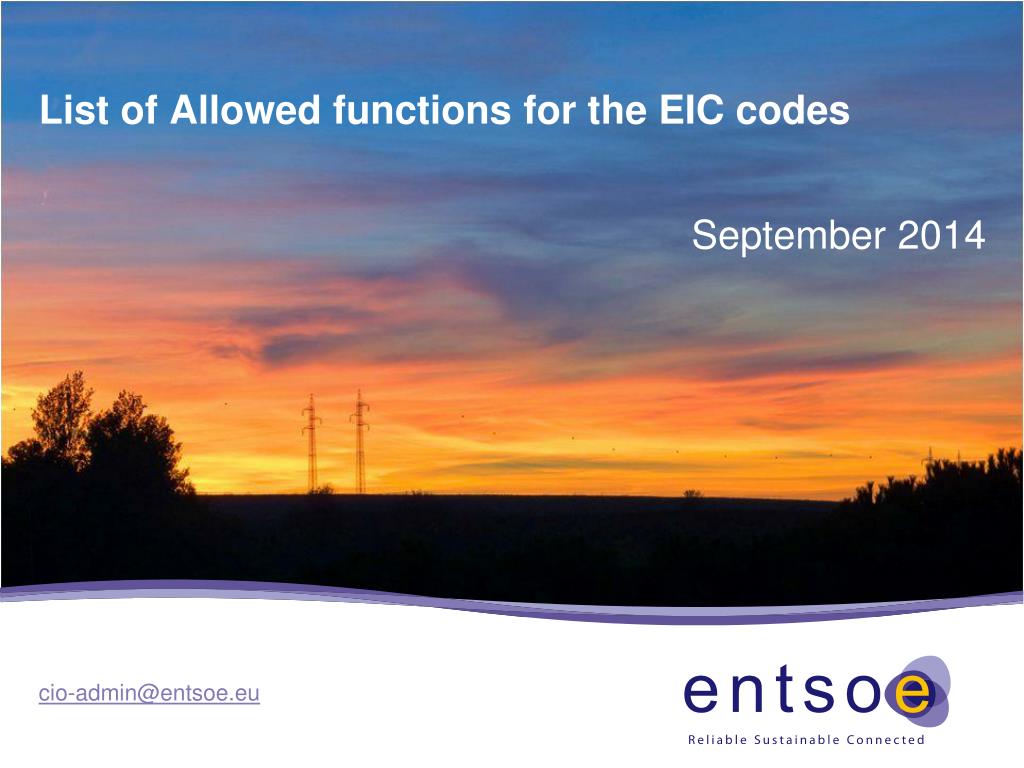 List of Allowed functions for the EIC codes

September 2014

cio-admin@entsoe.eu

entsoe

Reliable Sustainable Connected